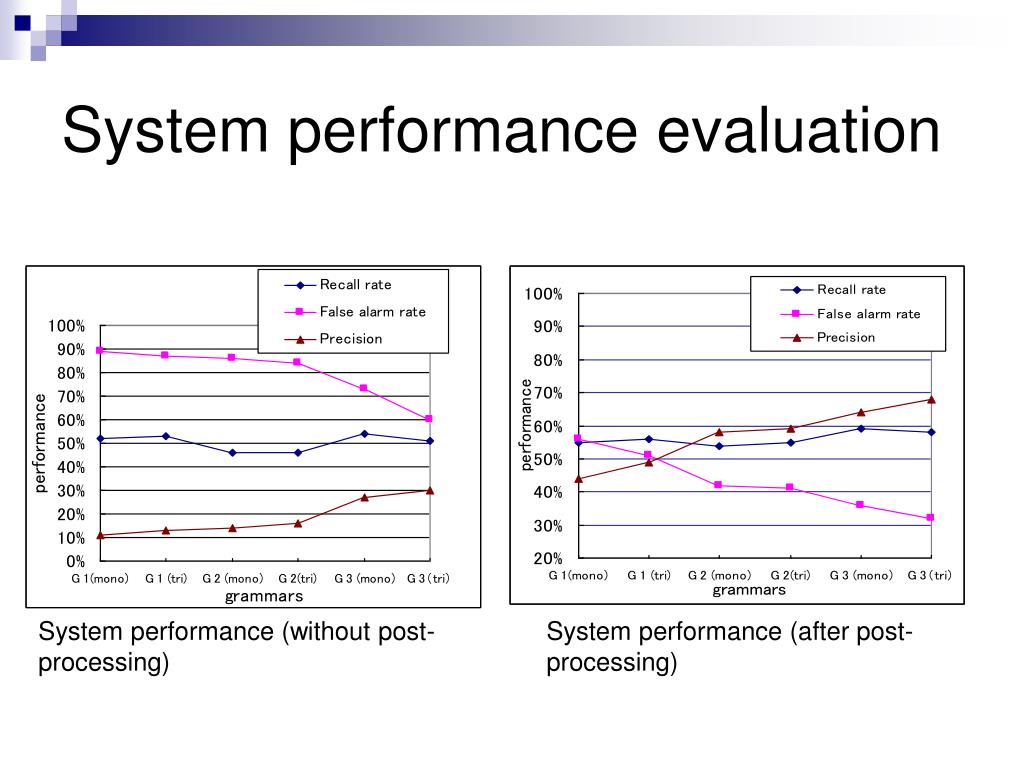 System performance evaluation

Recall rate
False alarm rate
Precision

100%
90%
80%
70%
60%
50%
40%
30%
20%
10%
0%

performance

G 1(mono) G 1 (tri) G 2 (mono) G 2(tri) G 3 (mono) G 3 (tri)

grammars

System performance (without post-processing)

Recall rate
False alarm rate
Precision

100%
90%
80%
70%
60%
50%
40%
30%
20%

performance

G 1(mono) G 1 (tri) G 2 (mono) G 2(tri) G 3 (mono) G 3 (tri)

grammars

System performance (after post-processing)